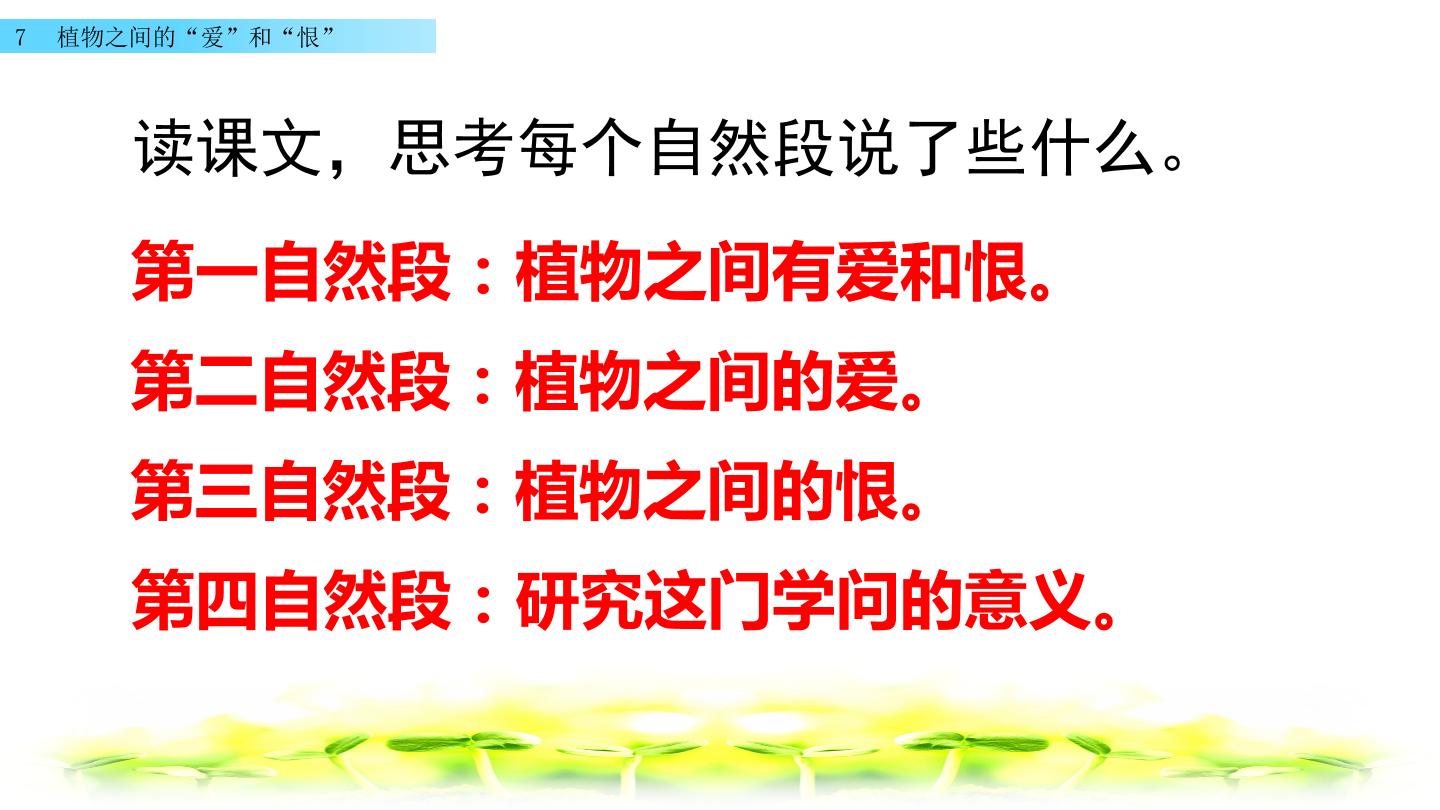 7 植物之间的“爱”和“恨”

读课文，思考每个自然段说了些什么。

第一自然段：植物之间有爱和恨。

第二自然段：植物之间的爱。

第三自然段：植物之间的恨。

第四自然段：研究这门学问的意义。